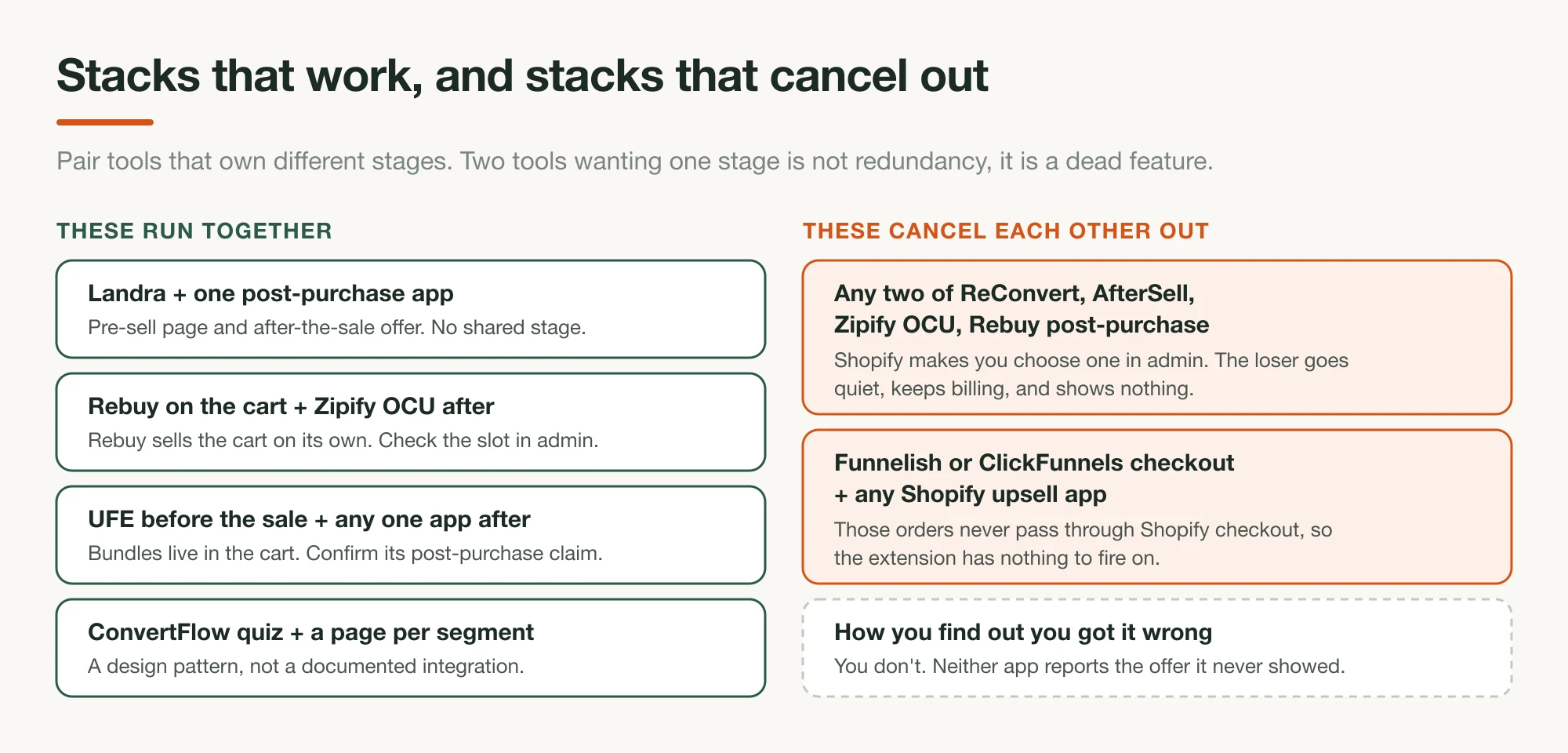 Stacks that work, and stacks that cancel out

Pair tools that own different stages. Two tools wanting one stage is not redundancy, it is a dead feature.

THESE RUN TOGETHER

Landra + one post-purchase app
Pre-sell page and after-the-sale offer. No shared stage.

Rebuy on the cart + Zipify OCU after
Rebuy sells the cart on its own. Check the slot in admin.

UFE before the sale + any one app after
Bundles live in the cart. Confirm its post-purchase claim.

ConvertFlow quiz + a page per segment
A design pattern, not a documented integration.

THESE CANCEL EACH OTHER OUT

Any two of ReConvert, AfterSell, Zipify OCU, Rebuy post-purchase
Shopify makes you choose one in admin. The loser goes quiet, keeps billing, and shows nothing.

Funnelish or ClickFunnels checkout + any Shopify upsell app
Those orders never pass through Shopify checkout, so the extension has nothing to fire on.

How you find out you got it wrong
You don't. Neither app reports the offer it never showed.